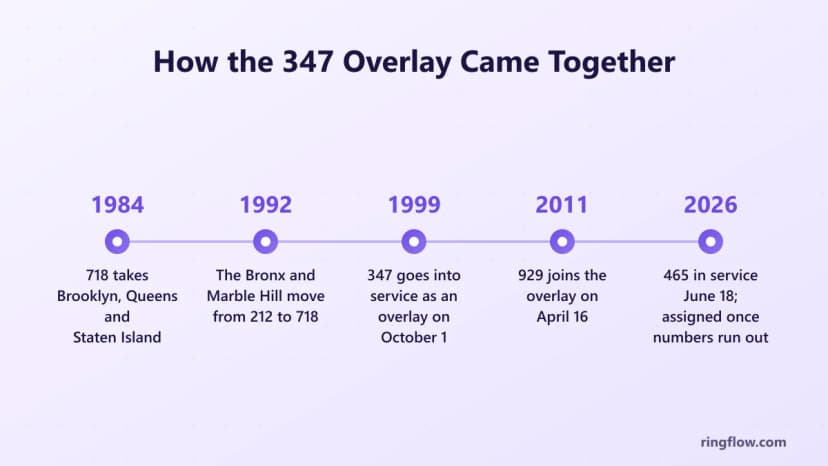 How the 347 Overlay Came Together

1984

718 takes Brooklyn, Queens and Staten Island

1992

The Bronx and Marble Hill move from 212 to 718

1999

347 goes into service as an overlay on October 1

2011

929 joins the overlay on April 16

2026

465 in service June 18; assigned once numbers run out

ringflow.com